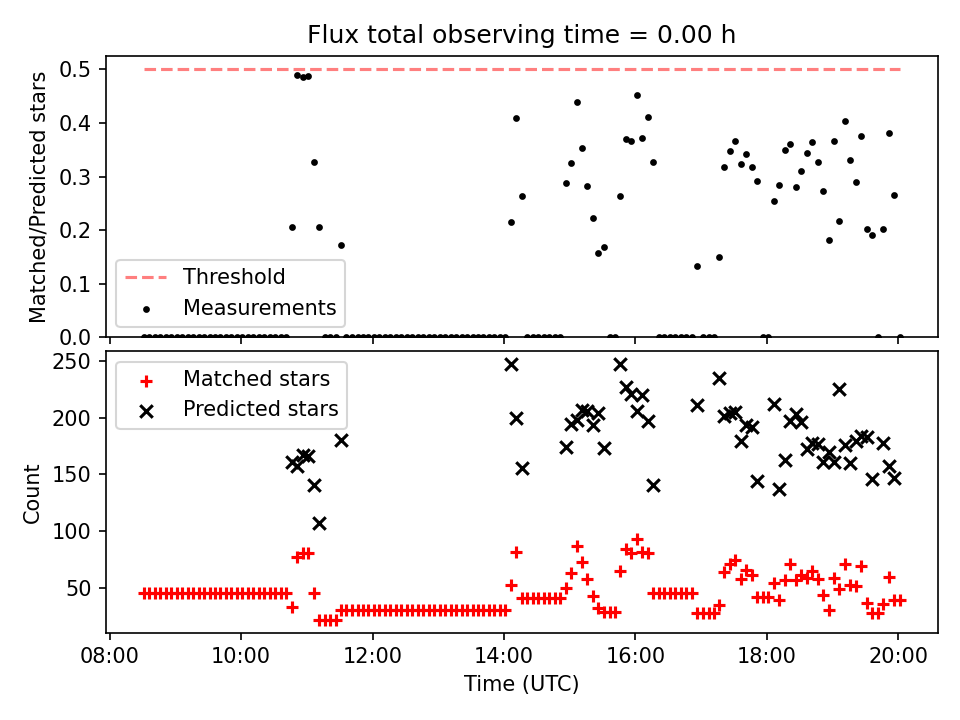 Flux total observing time = 0.00 h

Matched/Predicted stars

0.5
0.4
0.3
0.2
0.1
0.0

Threshold
Measurements

Count

250
200
150
100
50

Matched stars
Predicted stars

08:00
10:00
12:00
14:00
16:00
18:00
20:00

Time (UTC)